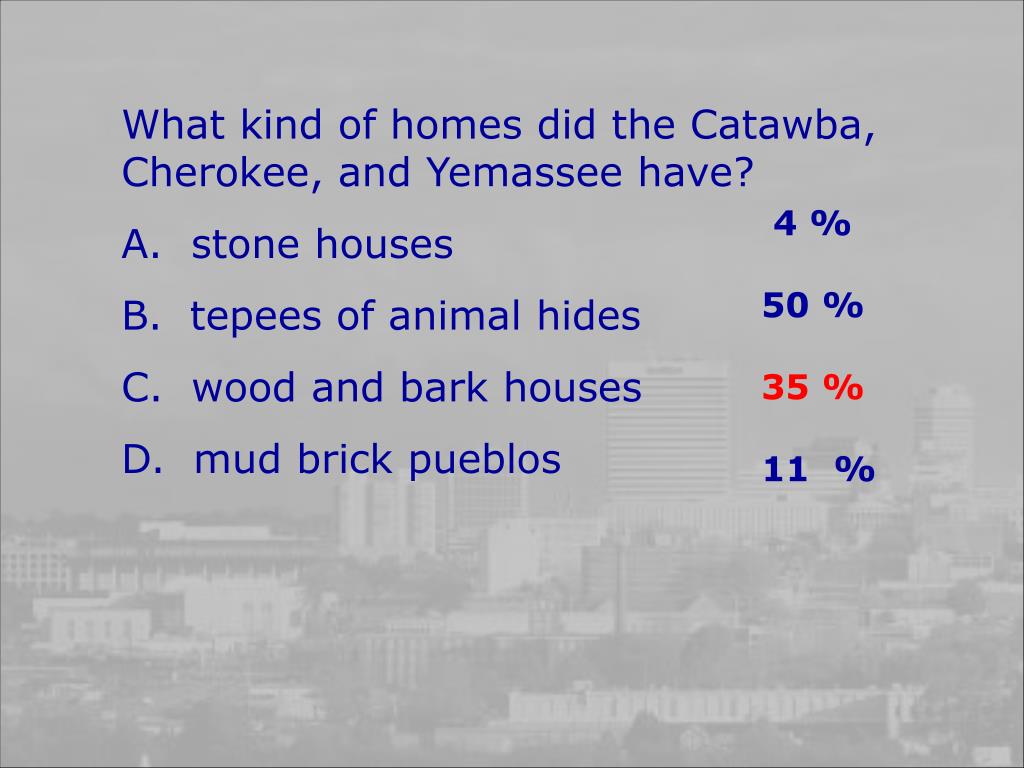 What kind of homes did the Catawba, Cherokee, and Yemassee have?

A. stone houses
4 %

B. tepees of animal hides
50 %

C. wood and bark houses
35 %

D. mud brick pueblos
11 %